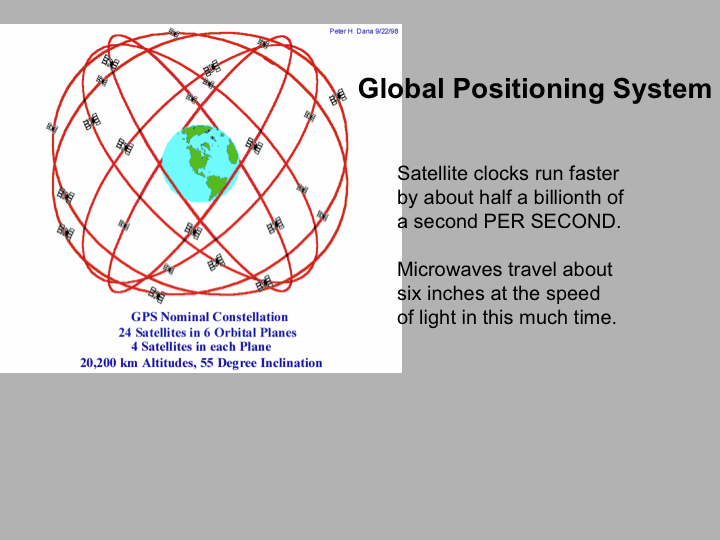 Peter H. Dana 9/22/98

GPS Nominal Constellation
24 Satellites in 6 Orbital Planes
4 Satellites in each Plane
20,200 km Altitudes, 55 Degree Inclination

Global Positioning System

Satellite clocks run faster by about half a billionth of a second PER SECOND.

Microwaves travel about six inches at the speed of light in this much time.